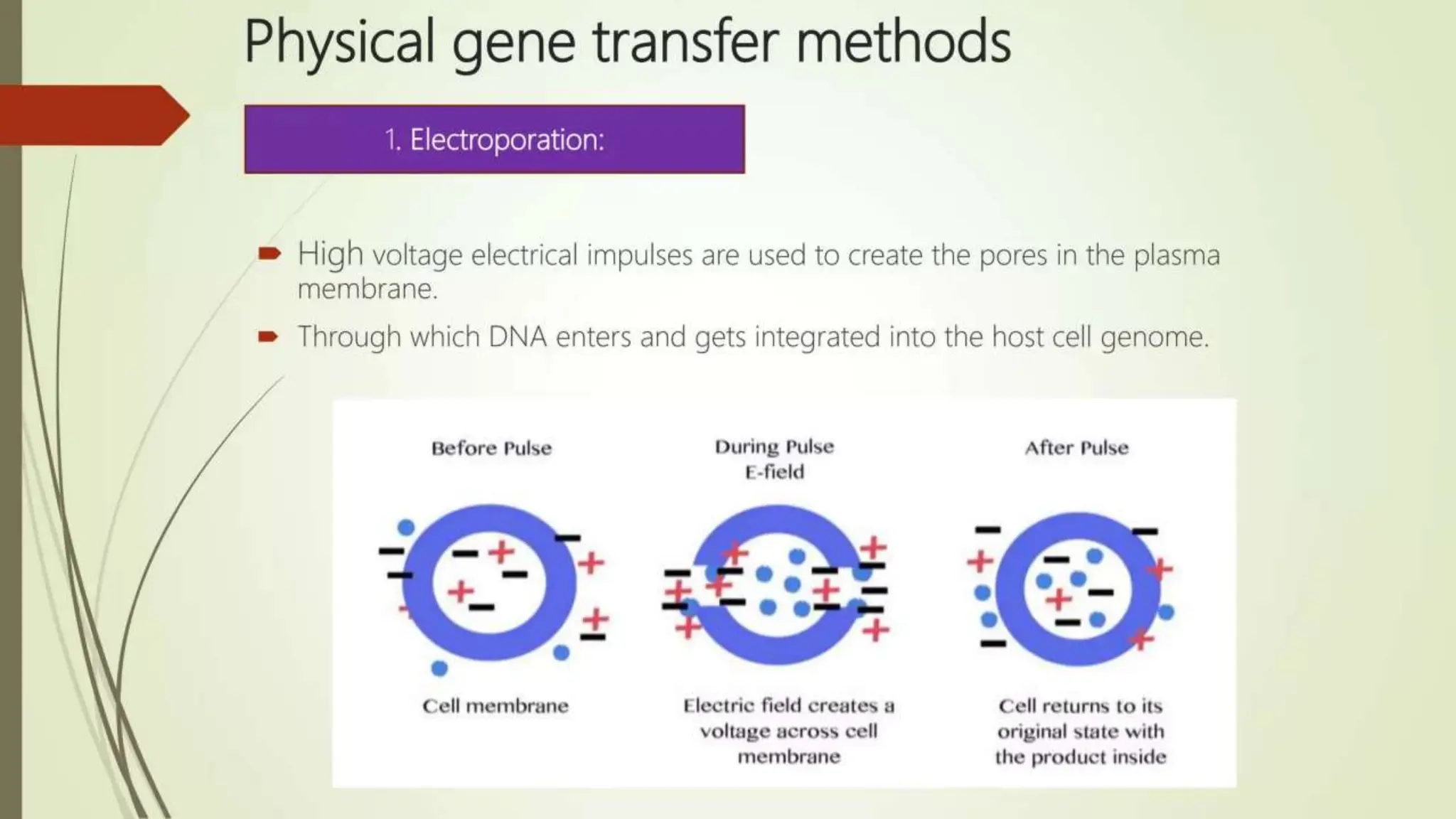 Physical gene transfer methods

1. Electroporation:

High voltage electrical impulses are used to create the pores in the plasma membrane.

Through which DNA enters and gets integrated into the host cell genome.

Before Pulse

During Pulse
E-field

After Pulse

Cell membrane

Electric field creates a voltage across cell membrane

Cell returns to its original state with the product inside